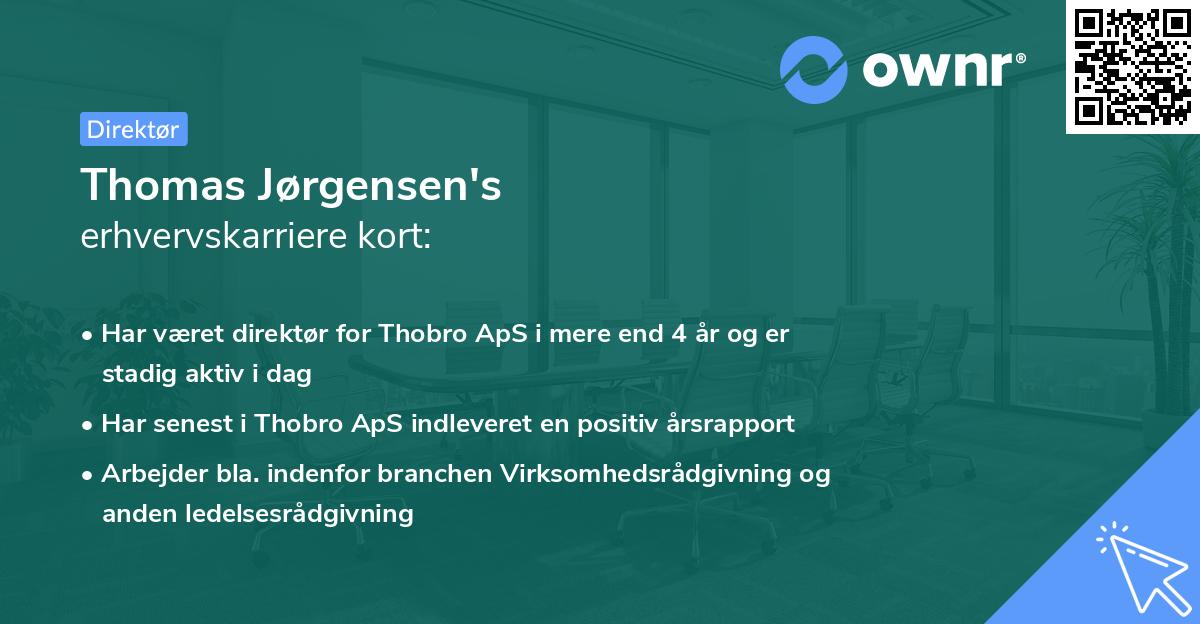 ownr®

Direktør

Thomas Jørgensen's
erhvervskarriere kort:

• Har været direktør for Thobro ApS i mere end 4 år og er stadig aktiv i dag
• Har senest i Thobro ApS indleveret en positiv årsrapport
• Arbejder bla. indenfor branchen Virksomhedsrådgivning og anden ledelsesrådgivning